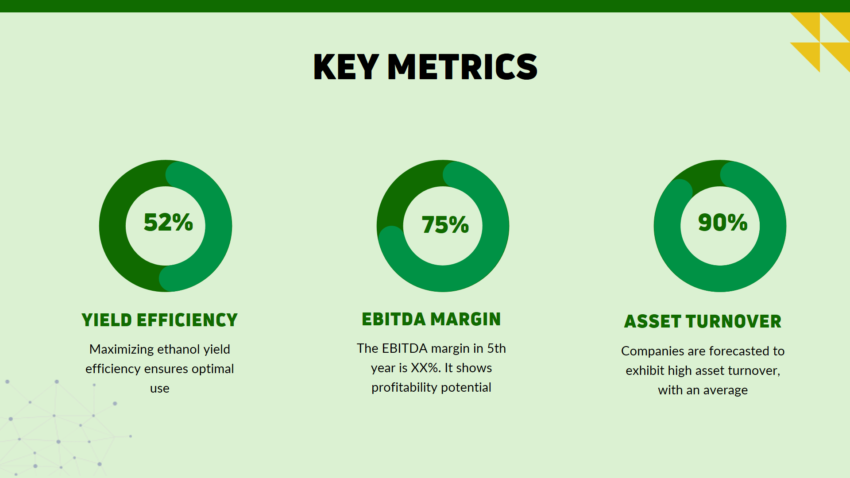 KEY METRICS

52%

YIELD EFFICIENCY

Maximizing ethanol yield efficiency ensures optimal use

75%

EBITDA MARGIN

The EBITDA margin in 5th year is XX%. It shows profitability potential

90%

ASSET TURNOVER

Companies are forecasted to exhibit high asset turnover, with an average